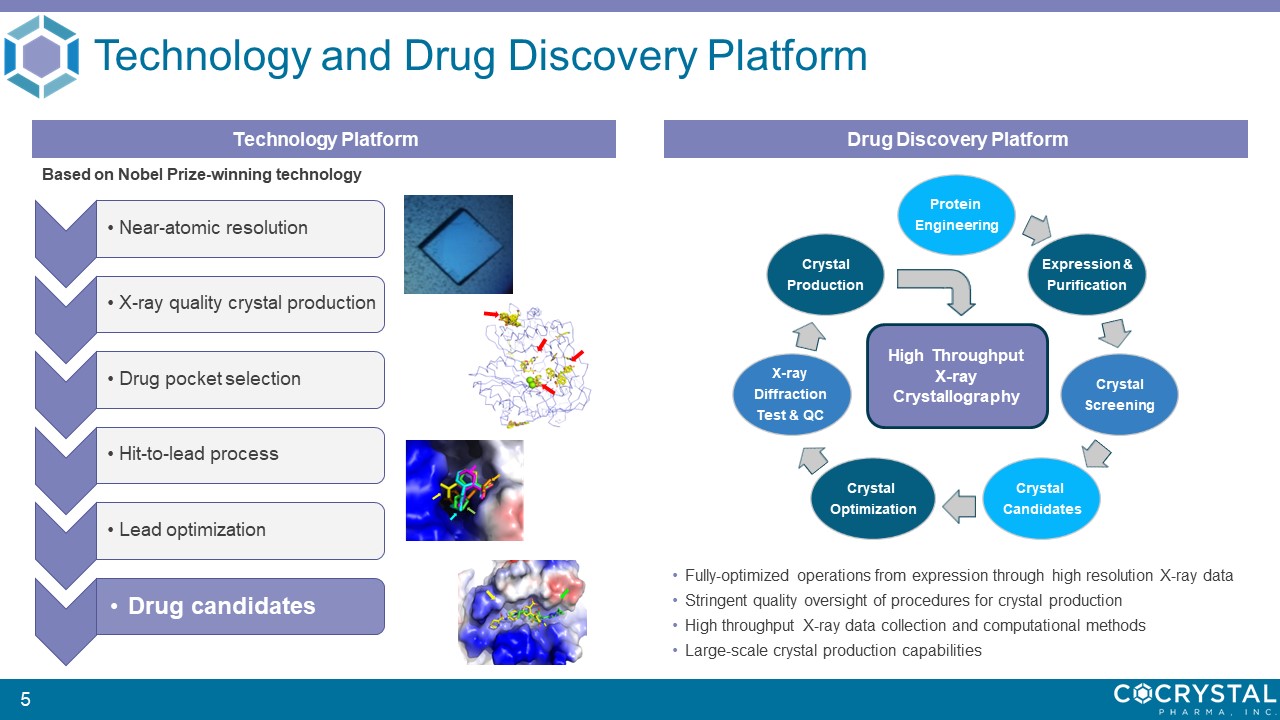 Technology and Drug Discovery Platform

Technology Platform

Based on Nobel Prize-winning technology

• Near-atomic resolution

• X-ray quality crystal production

• Drug pocket selection

• Hit-to-lead process

• Lead optimization

• Drug candidates

Drug Discovery Platform

Protein Engineering

Expression & Purification

Crystal Screening

Crystal Candidates

Crystal Optimization

X-ray Diffraction Test & QC

Crystal Production

High Throughput X-ray Crystallography

• Fully-optimized operations from expression through high resolution X-ray data
• Stringent quality oversight of procedures for crystal production
• High throughput X-ray data collection and computational methods
• Large-scale crystal production capabilities

5

COCRYSTAL PHARMA, INC